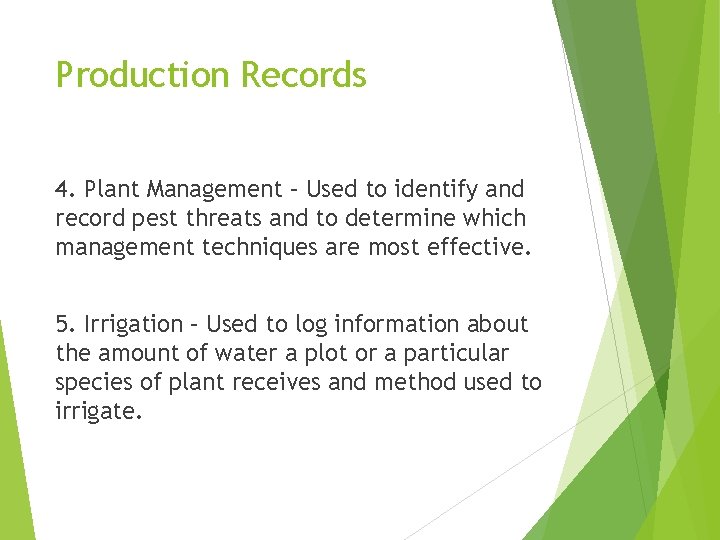 Production Records

4. Plant Management – Used to identify and record pest threats and to determine which management techniques are most effective.

5. Irrigation – Used to log information about the amount of water a plot or a particular species of plant receives and method used to irrigate.